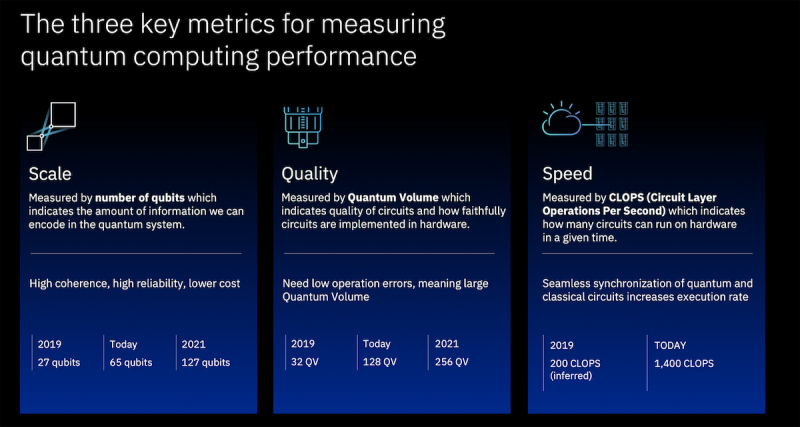 The three key metrics for measuring quantum computing performance

Scale

Measured by number of qubits which indicates the amount of information we can encode in the quantum system.

High coherence, high reliability, lower cost

| 2019 | Today | 2021 |
|---|---|---|
| 27 qubits | 65 qubits | 127 qubits |

Quality

Measured by Quantum Volume which indicates quality of circuits and how faithfully circuits are implemented in hardware.

Need low operation errors, meaning large Quantum Volume

| 2019 | Today | 2021 |
|---|---|---|
| 32 QV | 128 QV | 256 QV |

Speed

Measured by CLOPS (Circuit Layer Operations Per Second) which indicates how many circuits can run on hardware in a given time.

Seamless synchronization of quantum and classical circuits increases execution rate

| 2019 | TODAY |
|---|---|
| 200 CLOPS (inferred) | 1,400 CLOPS |